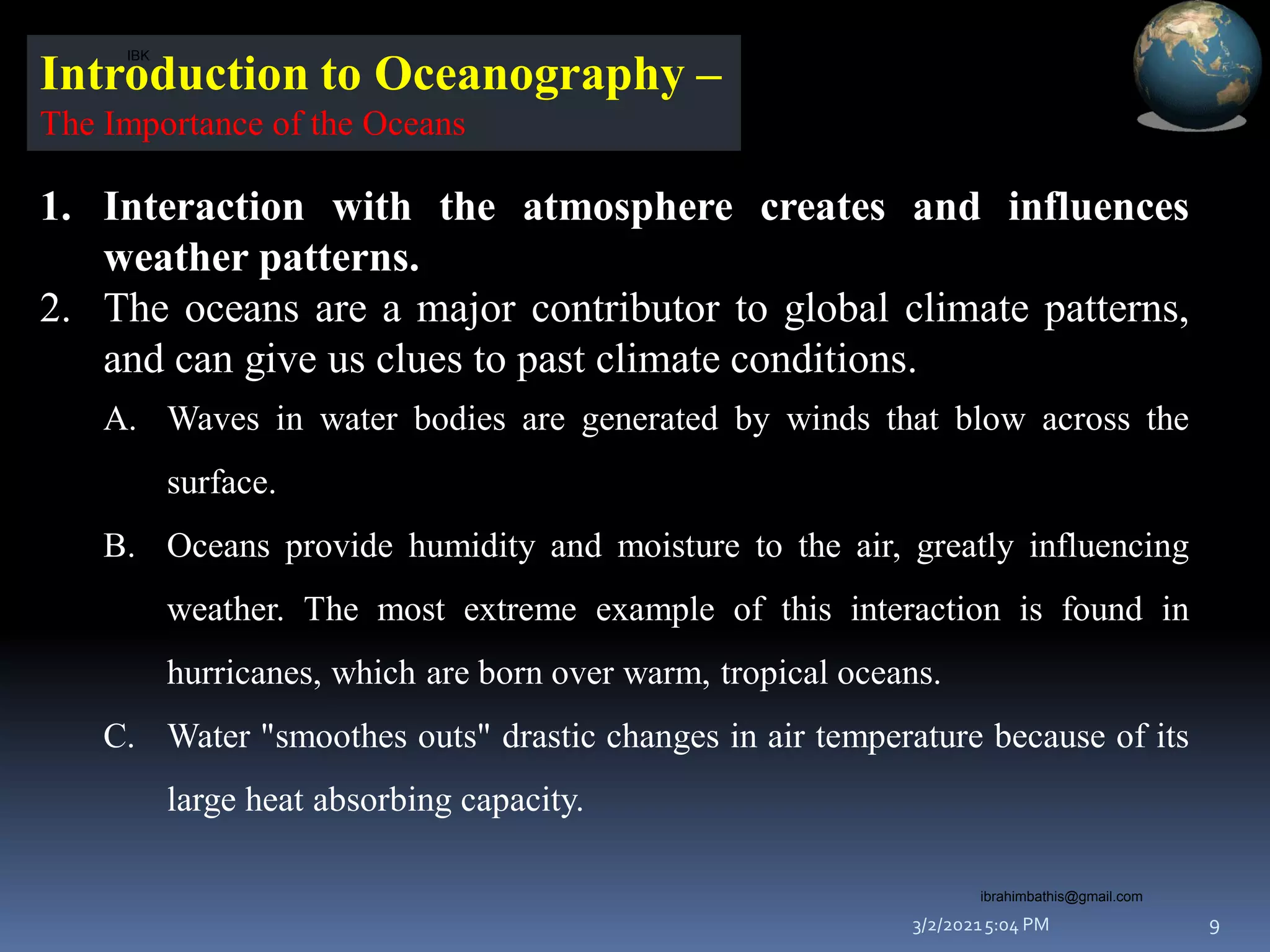 IBK
Introduction to Oceanography –
The Importance of the Oceans

1. Interaction with the atmosphere creates and influences weather patterns.
2. The oceans are a major contributor to global climate patterns, and can give us clues to past climate conditions.
A. Waves in water bodies are generated by winds that blow across the surface.
B. Oceans provide humidity and moisture to the air, greatly influencing weather. The most extreme example of this interaction is found in hurricanes, which are born over warm, tropical oceans.
C. Water "smoothes outs" drastic changes in air temperature because of its large heat absorbing capacity.

ibrahimbathis@gmail.com
3/2/2021 5:04 PM
9